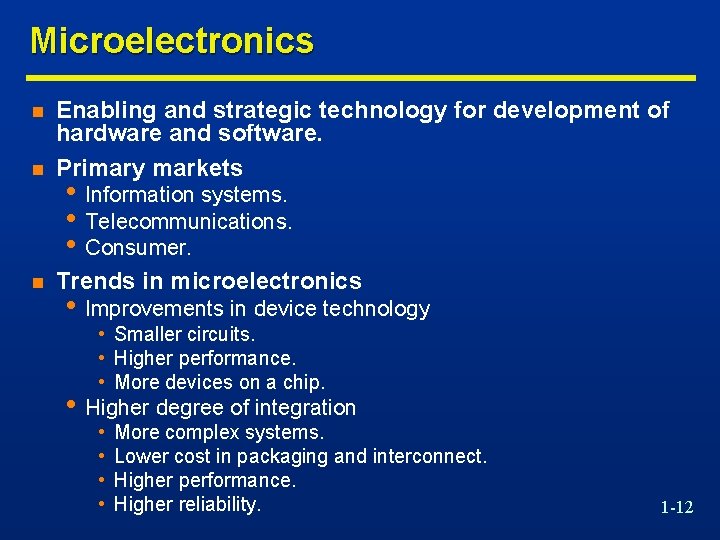 Microelectronics

- Enabling and strategic technology for development of hardware and software.
- Primary markets
  - Information systems.
  - Telecommunications.
  - Consumer.
- Trends in microelectronics
  - Improvements in device technology
    - Smaller circuits.
    - Higher performance.
    - More devices on a chip.
  - Higher degree of integration
    - More complex systems.
    - Lower cost in packaging and interconnect.
    - Higher performance.
    - Higher reliability.

1-12